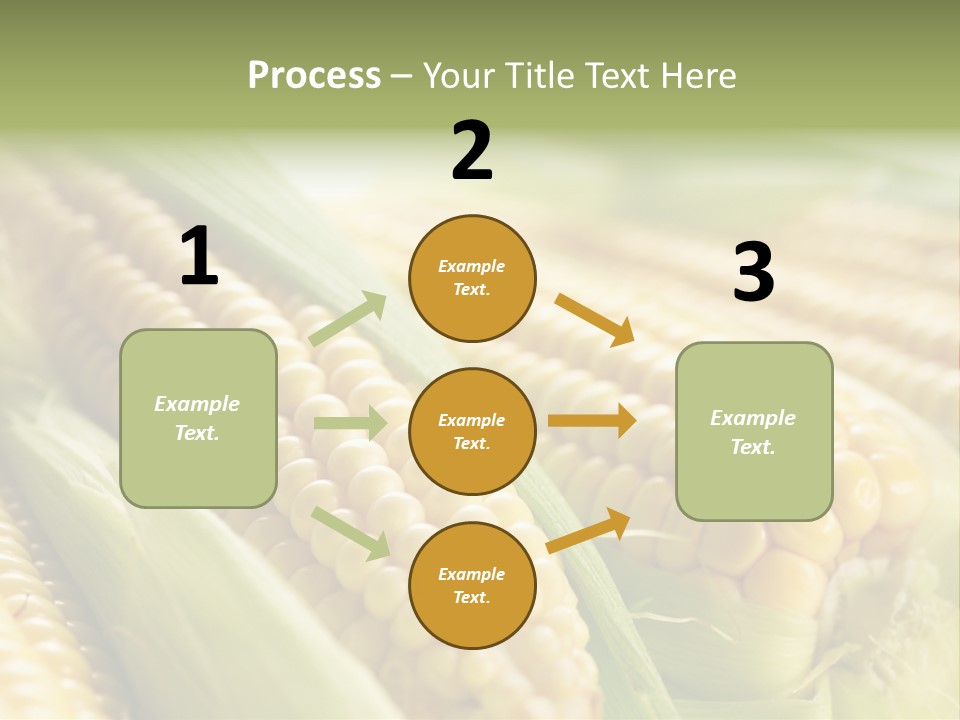 Process – Your Title Text Here

1

Example Text.

2

Example Text.

Example Text.

Example Text.

3

Example Text.